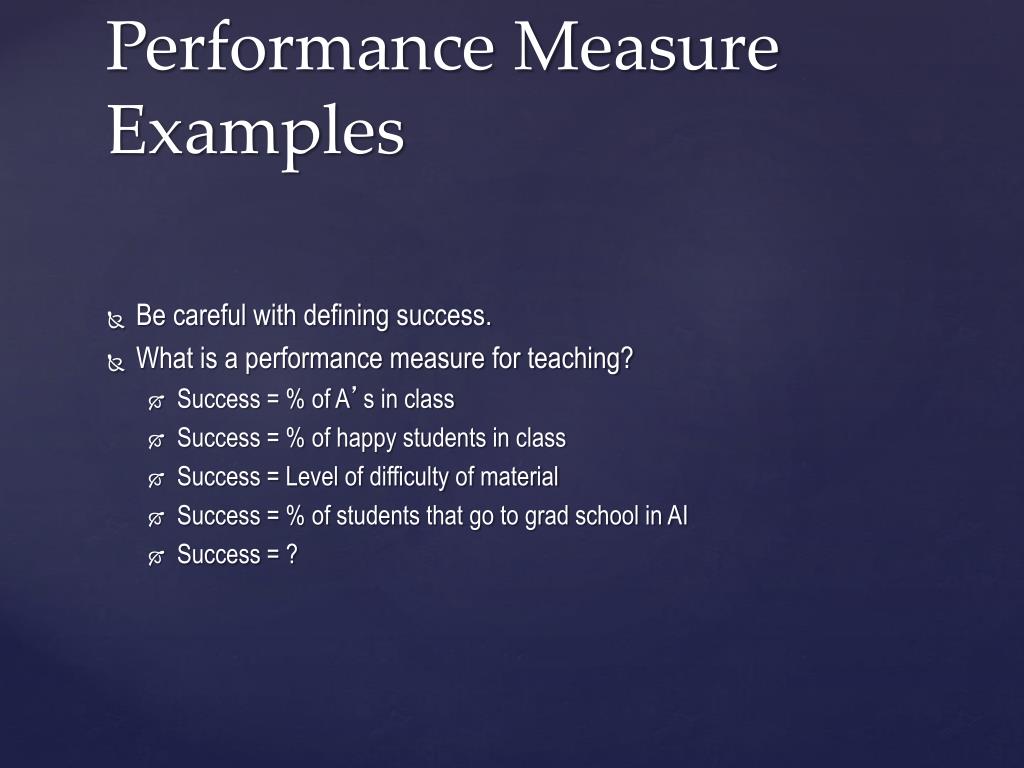 Performance Measure Examples

Be careful with defining success.
What is a performance measure for teaching?
Success = % of A’s in class
Success = % of happy students in class
Success = Level of difficulty of material
Success = % of students that go to grad school in AI
Success = ?